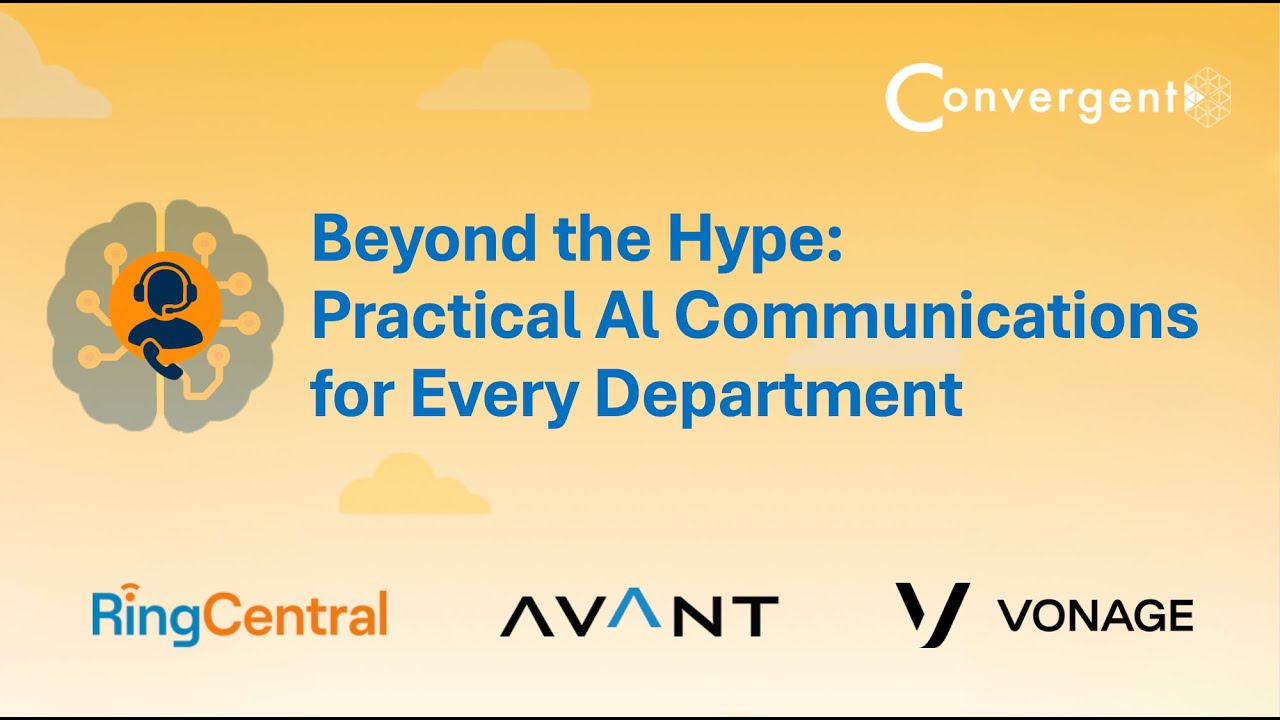 Convergent

Beyond the Hype: Practical AI Communications for Every Department

RingCentral

AVANT

VONAGE